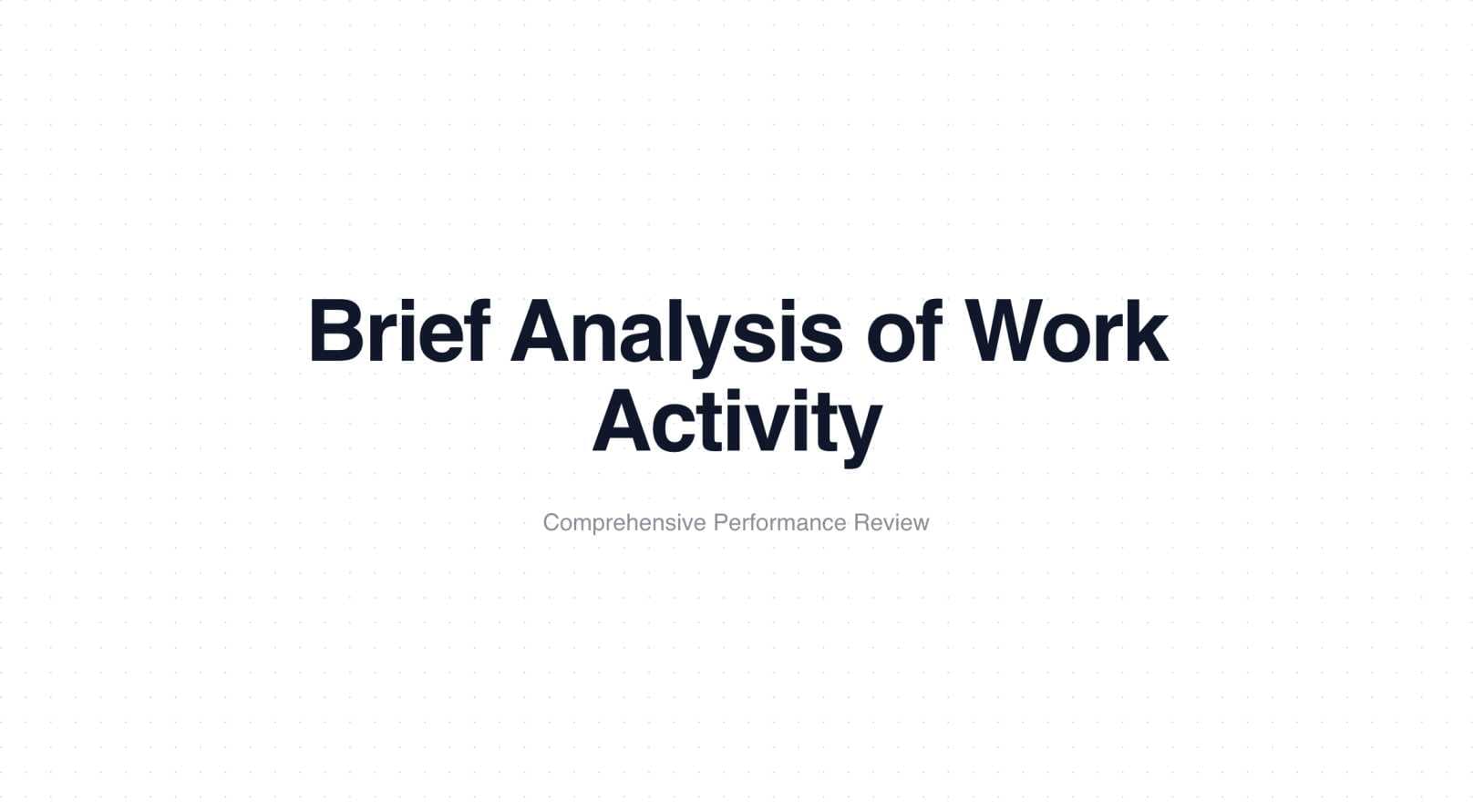 Brief Analysis of Work Activity

Comprehensive Performance Review